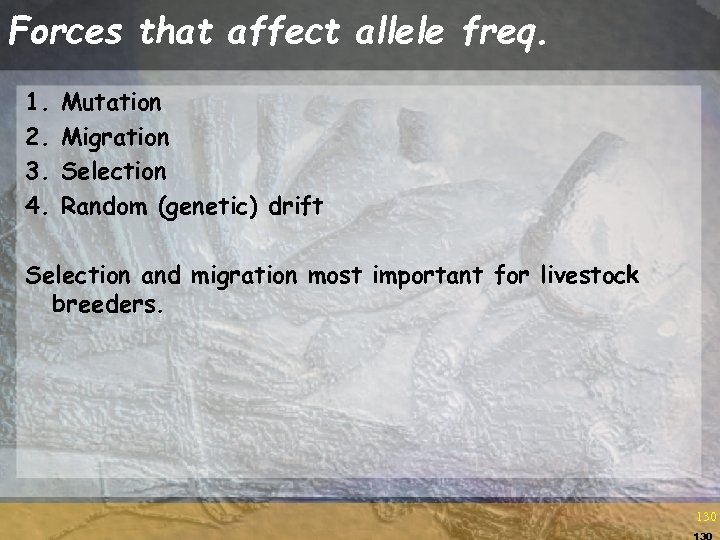 Forces that affect allele freq.

1. Mutation
2. Migration
3. Selection
4. Random (genetic) drift

Selection and migration most important for livestock breeders.

130

130